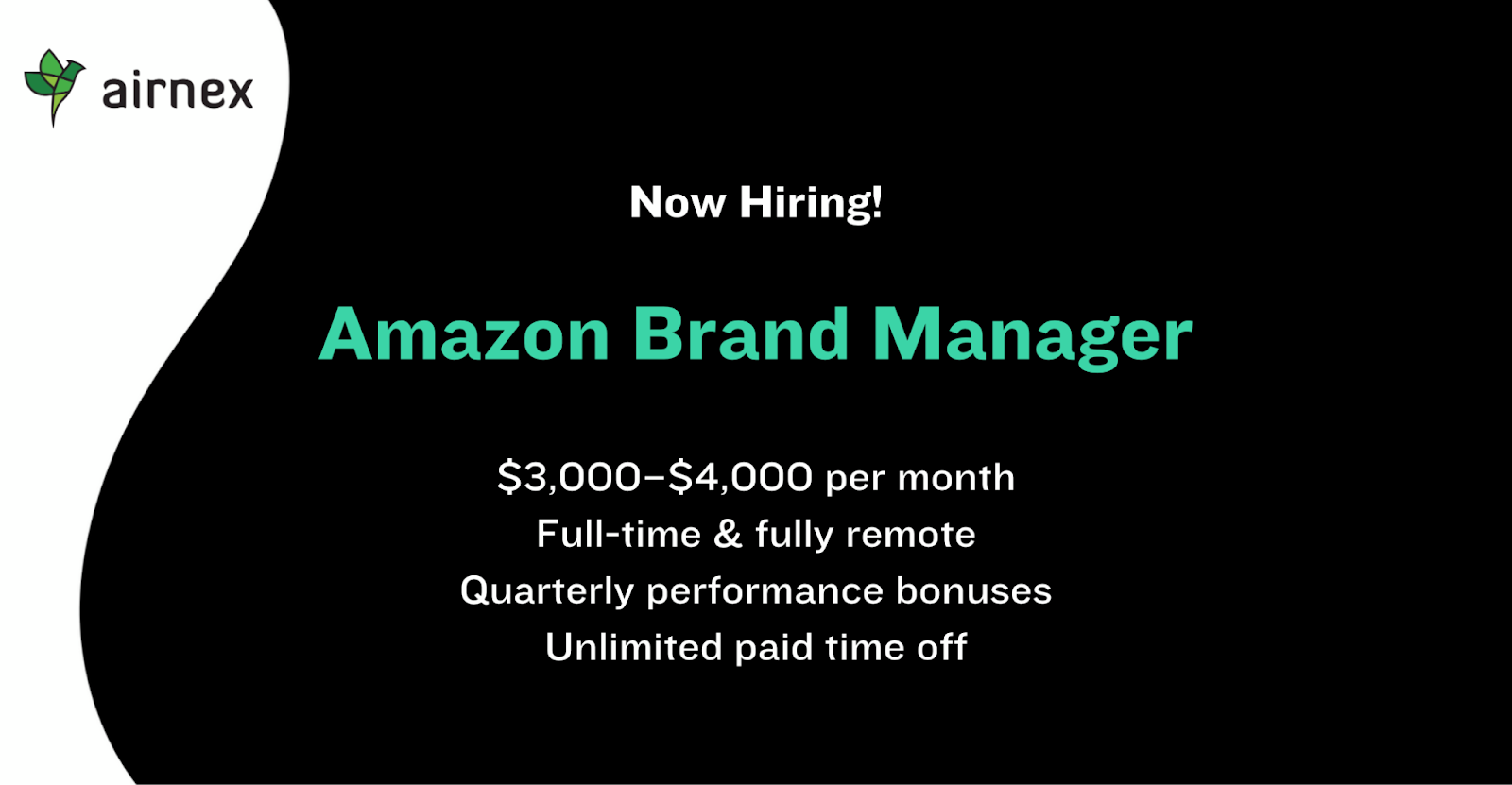 airnex

Now Hiring!

Amazon Brand Manager

\$3,000–\$4,000 per month
Full-time & fully remote
Quarterly performance bonuses
Unlimited paid time off